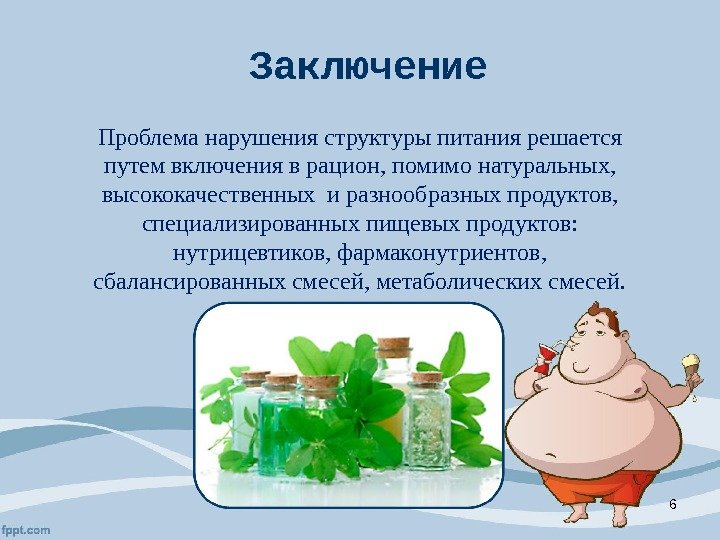 Заключение

Проблема нарушения структуры питания решается путем включения в рацион, помимо натуральных, высококачественных  и разнообразных продуктов, специализированных пищевых продуктов: нутрицевтиков, фармаконутриентов, сбалансированных смесей, метаболических смесей.

6

fppt.com